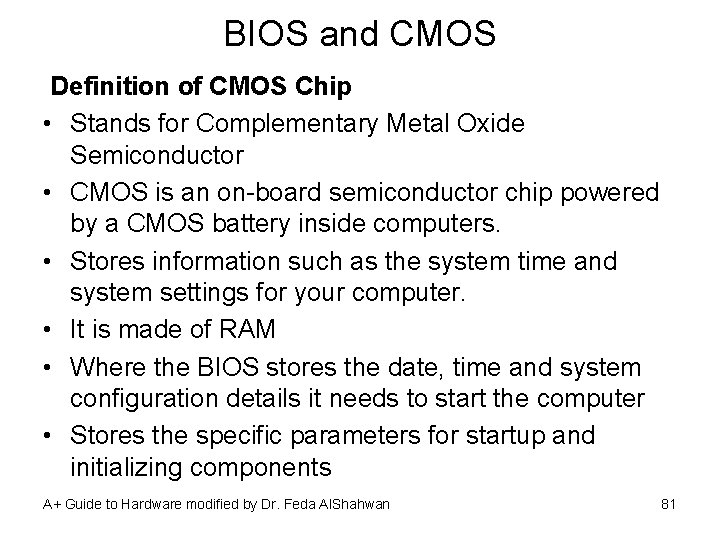 BIOS and CMOS

Definition of CMOS Chip

• Stands for Complementary Metal Oxide Semiconductor
• CMOS is an on-board semiconductor chip powered by a CMOS battery inside computers.
• Stores information such as the system time and system settings for your computer.
• It is made of RAM
• Where the BIOS stores the date, time and system configuration details it needs to start the computer
• Stores the specific parameters for startup and initializing components

A+ Guide to Hardware modified by Dr. Feda AlShahwan

81